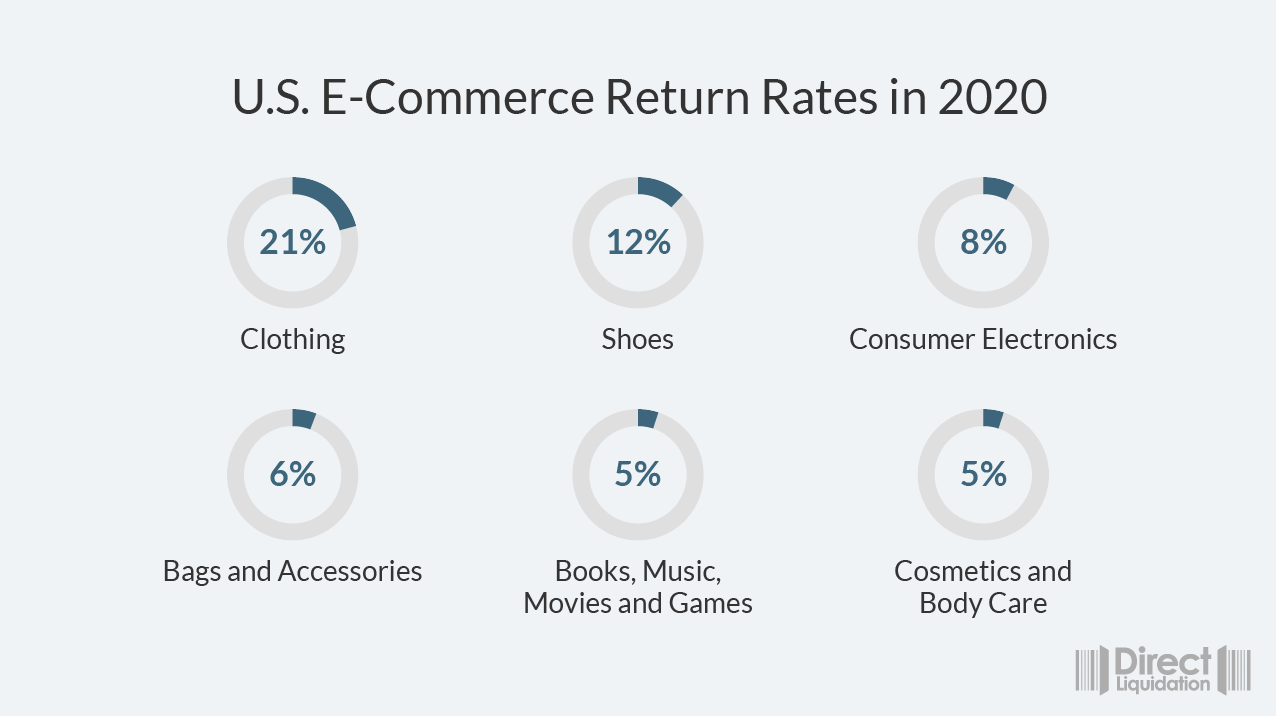 U.S. E-Commerce Return Rates in 2020

21%
Clothing

12%
Shoes

8%
Consumer Electronics

6%
Bags and Accessories

5%
Books, Music, Movies and Games

5%
Cosmetics and Body Care

Direct Liquidation